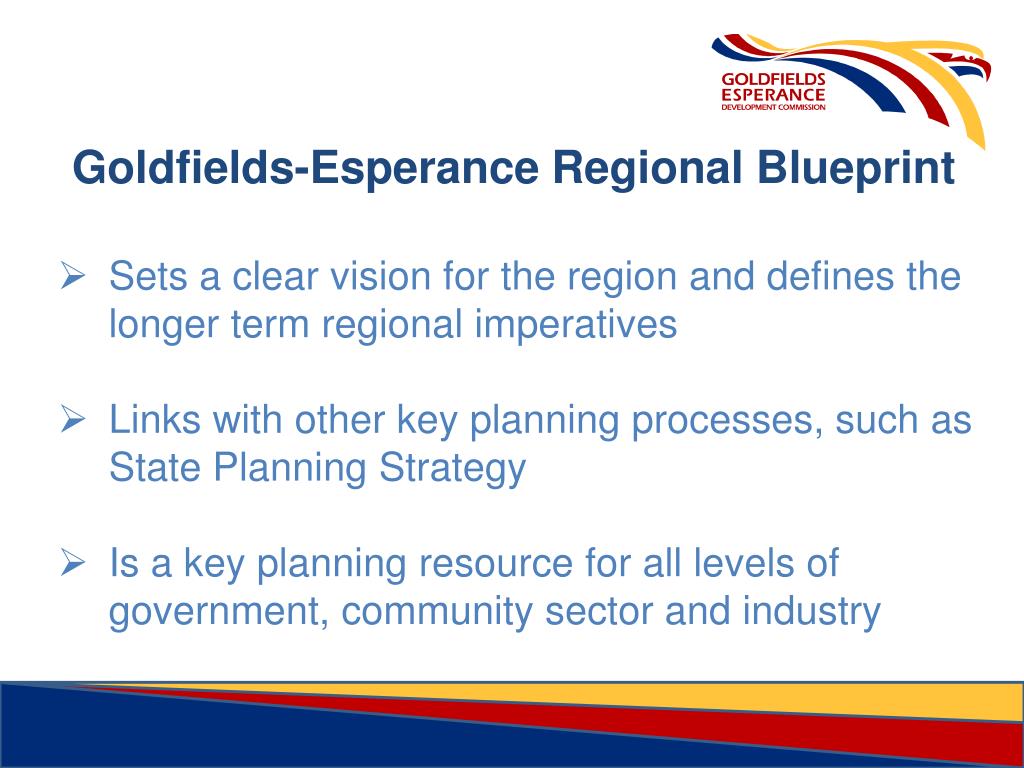 GOLDFIELDS ESPERANCE DEVELOPMENT COMMISSION

Goldfields-Esperance Regional Blueprint

➢ Sets a clear vision for the region and defines the longer term regional imperatives

➢ Links with other key planning processes, such as State Planning Strategy

➢ Is a key planning resource for all levels of government, community sector and industry